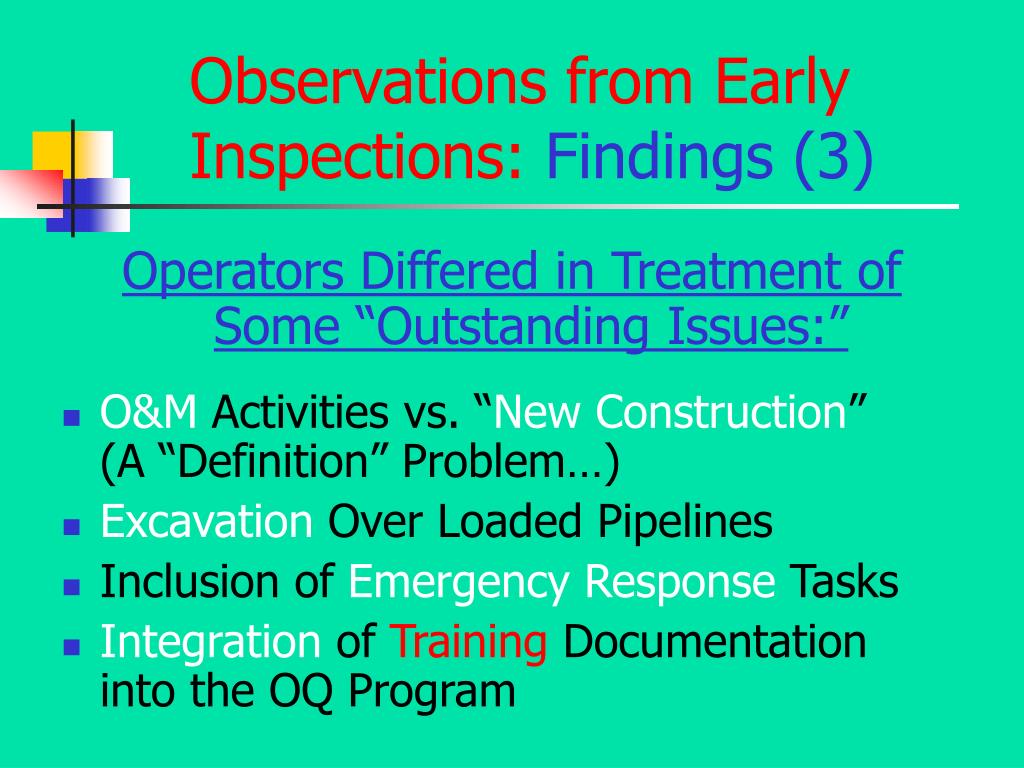 Observations from Early Inspections: Findings (3)

Operators Differed in Treatment of Some “Outstanding Issues:”

- O&M Activities vs. “New Construction” (A “Definition” Problem…)
- Excavation Over Loaded Pipelines
- Inclusion of Emergency Response Tasks
- Integration of Training Documentation into the OQ Program